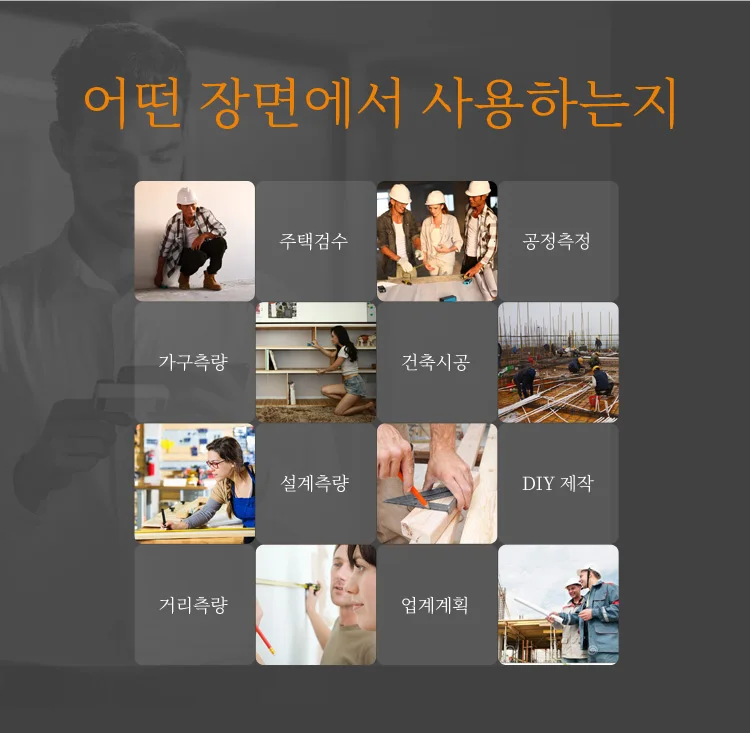 어떤 장면에서 사용하는지

주택검수

공정측정

가구측량

건축시공

설계측량

DIY 제작

거리측량

업계계획